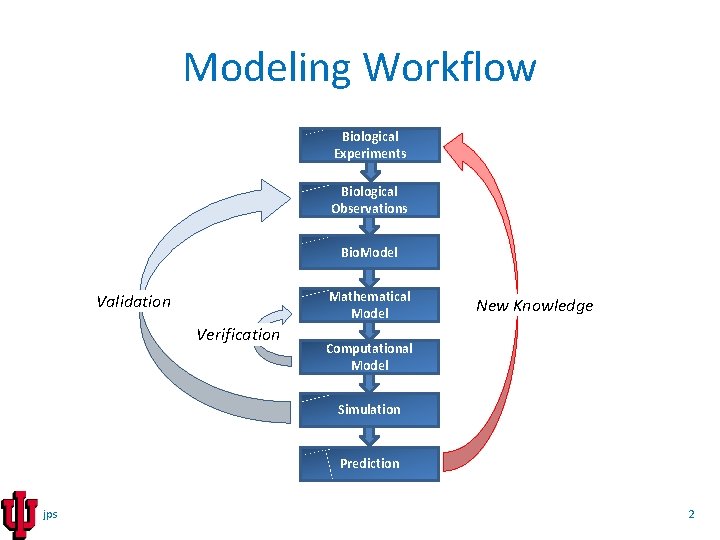 Modeling Workflow

Biological Experiments

Biological Observations

BioModel

Mathematical Model

Computational Model

Simulation

Prediction

Validation

Verification

New Knowledge

jps

2